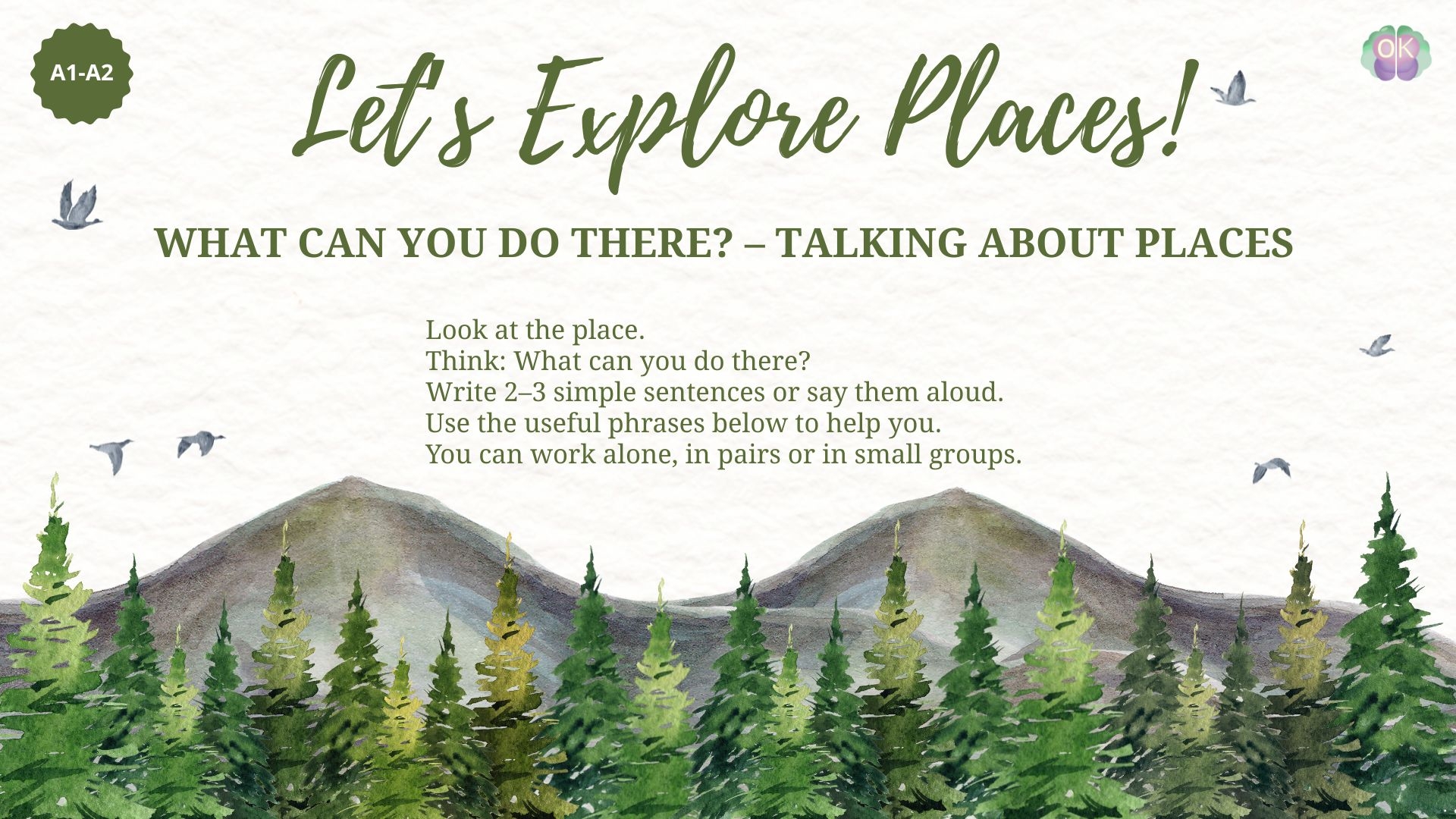 A1-A2

OK

Let's Explore Places!

WHAT CAN YOU DO THERE? – TALKING ABOUT PLACES

Look at the place.
Think: What can you do there?
Write 2–3 simple sentences or say them aloud.
Use the useful phrases below to help you.
You can work alone, in pairs or in small groups.